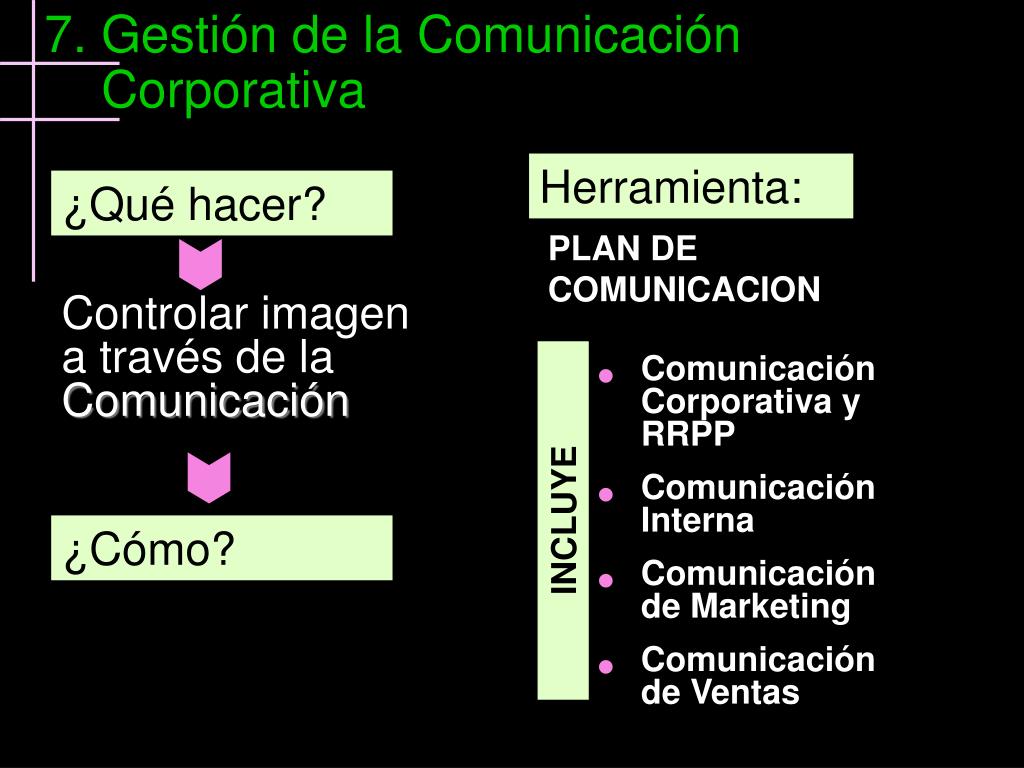 7. Gestión de la Comunicación Corporativa

¿Qué hacer?

Controlar imagen a través de la Comunicación

¿Cómo?

Herramienta:

PLAN DE COMUNICACION

INCLUYE

- Comunicación Corporativa y RRPP
- Comunicación Interna
- Comunicación de Marketing
- Comunicación de Ventas